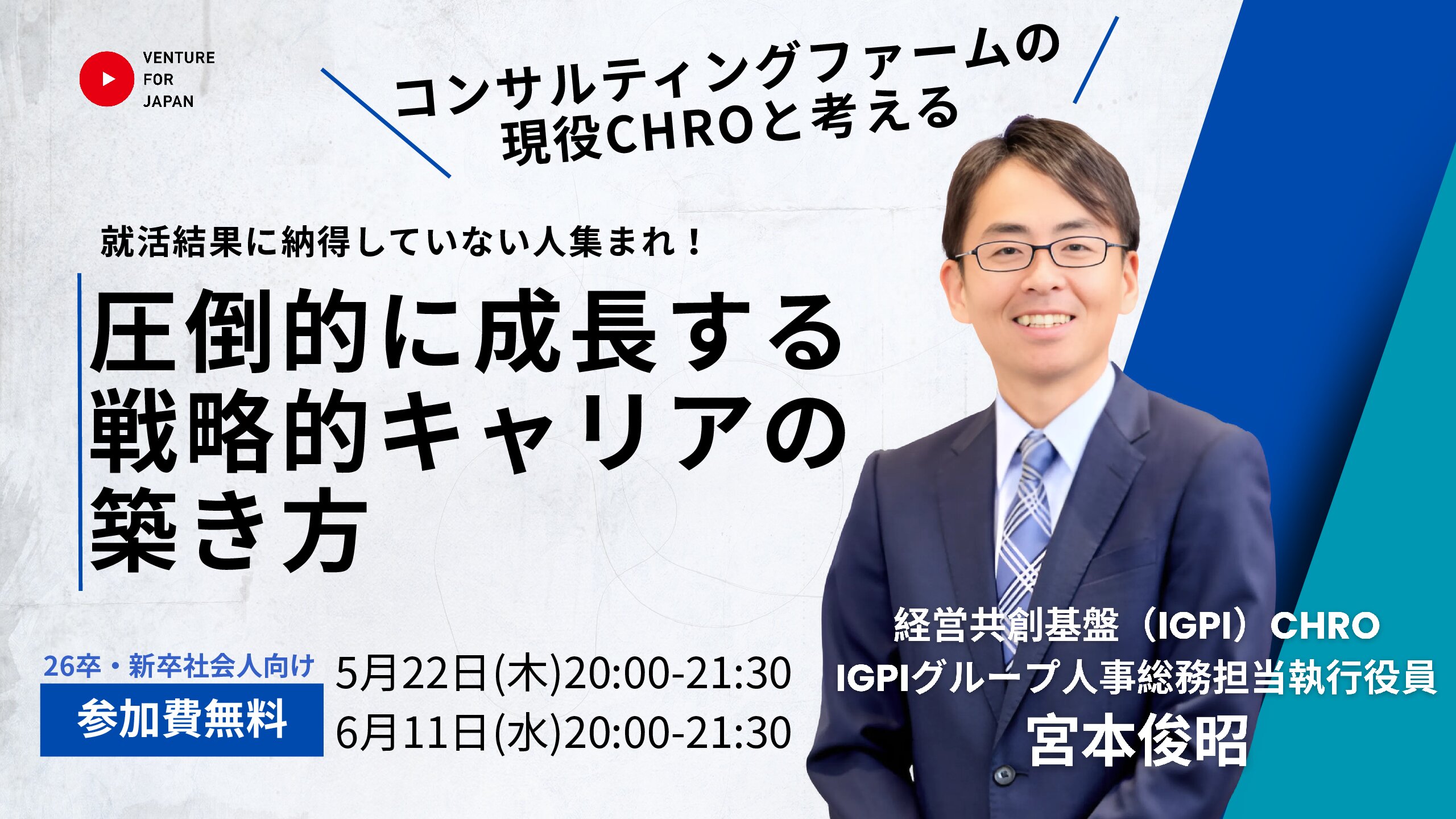 VENTURE
FOR
JAPAN

コンサルティングファームの
現役CHROと考える

就活結果に納得していない人集まれ！

圧倒的に成長する
戦略的キャリアの
築き方

26卒・新卒社会人向け
参加費無料

5月22日(木)20:00-21:30
6月11日(水)20:00-21:30

経営共創基盤（IGPI）CHRO
IGPIグループ人事総務担当執行役員
宮本俊昭